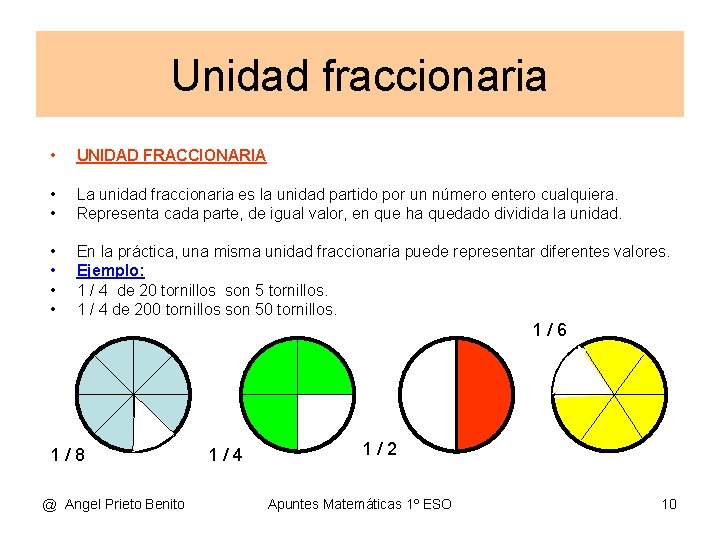 Unidad fraccionaria

• UNIDAD FRACCIONARIA

• La unidad fraccionaria es la unidad partido por un número entero cualquiera.
• Representa cada parte, de igual valor, en que ha quedado dividida la unidad.

• En la práctica, una misma unidad fraccionaria puede representar diferentes valores.
• Ejemplo:
• 1 / 4 de 20 tornillos son 5 tornillos.
• 1 / 4 de 200 tornillos son 50 tornillos.

1 / 6

1 / 8

1 / 4

1 / 2

@ Angel Prieto Benito

Apuntes Matemáticas 1º ESO

10